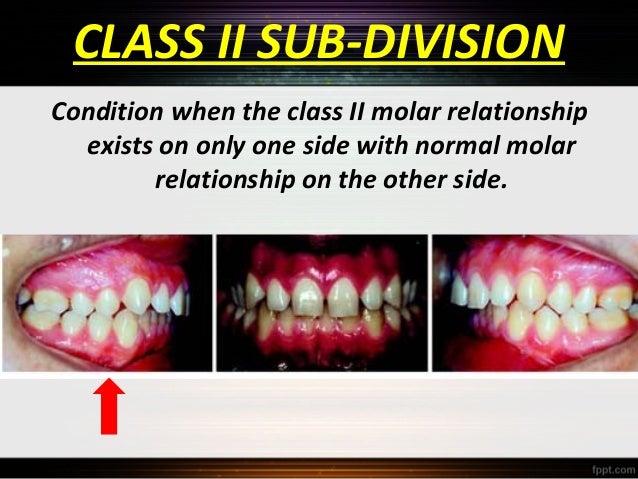 CLASS II SUB-DIVISION

Condition when the class II molar relationship exists on only one side with normal molar relationship on the other side.

fppt.com